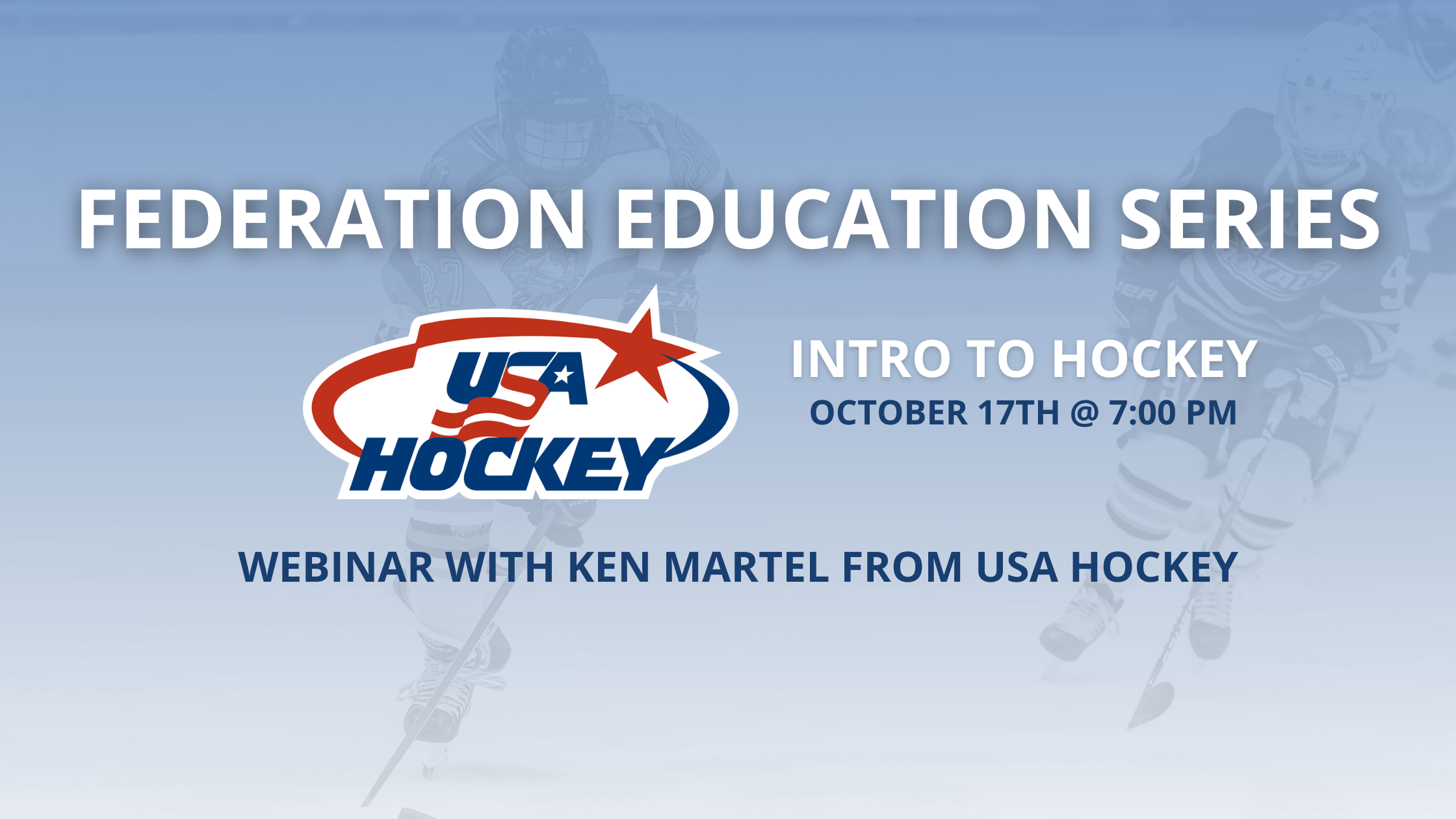 FEDERATION EDUCATION SERIES

USA HOCKEY

INTRO TO HOCKEY
OCTOBER 17TH @ 7:00 PM

WEBINAR WITH KEN MARTEL FROM USA HOCKEY